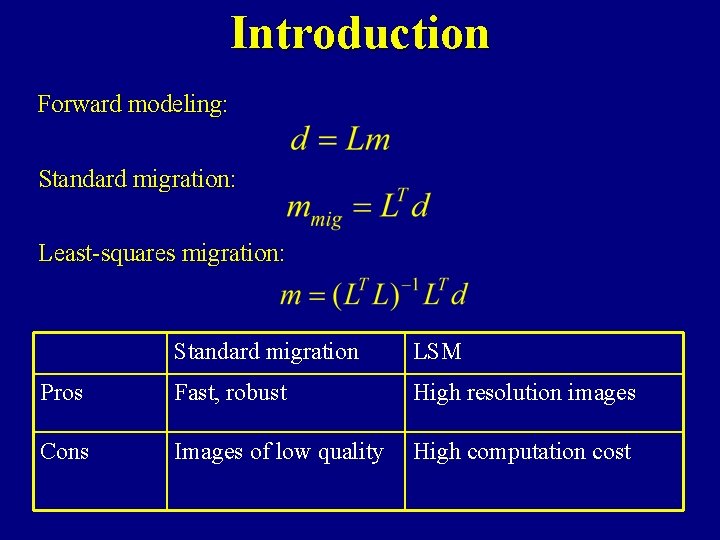 Introduction

Forward modeling:

$d = Lm$

Standard migration:

$m_{mig} = L^T d$

Least-squares migration:

$m = (L^T L)^{-1} L^T d$

| | Standard migration | LSM |
|---|---|---|
| Pros | Fast, robust | High resolution images |
| Cons | Images of low quality | High computation cost |